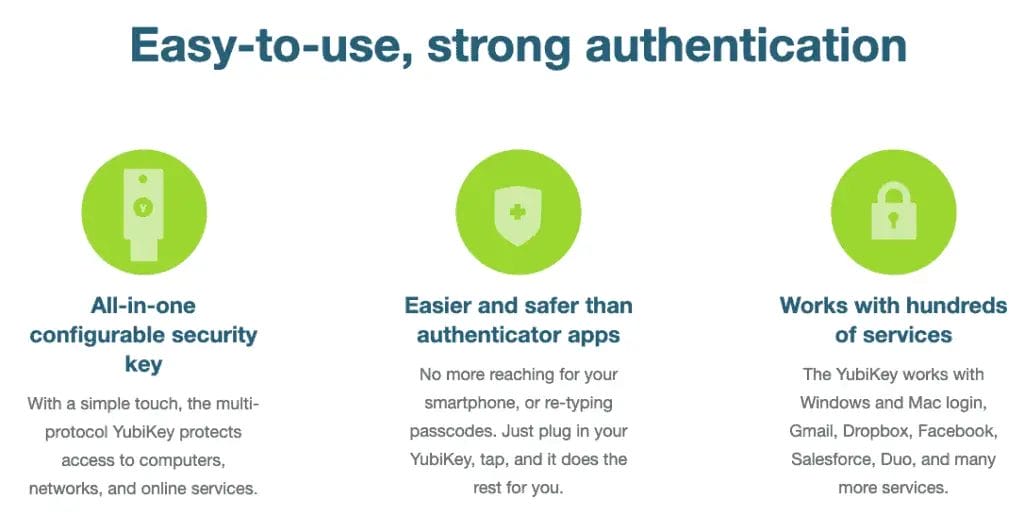 Easy-to-use, strong authentication

All-in-one configurable security key

With a simple touch, the multi-protocol YubiKey protects access to computers, networks, and online services.

Easier and safer than authenticator apps

No more reaching for your smartphone, or re-typing passcodes. Just plug in your YubiKey, tap, and it does the rest for you.

Works with hundreds of services

The YubiKey works with Windows and Mac login, Gmail, Dropbox, Facebook, Salesforce, Duo, and many more services.